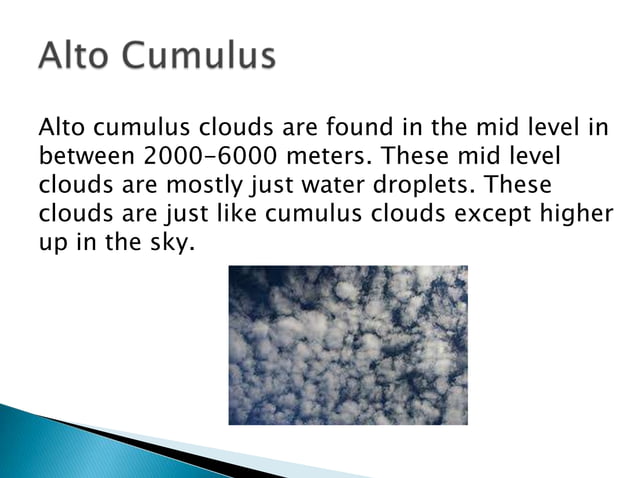 Alto Cumulus

Alto cumulus clouds are found in the mid level in between 2000-6000 meters. These mid level clouds are mostly just water droplets. These clouds are just like cumulus clouds except higher up in the sky.